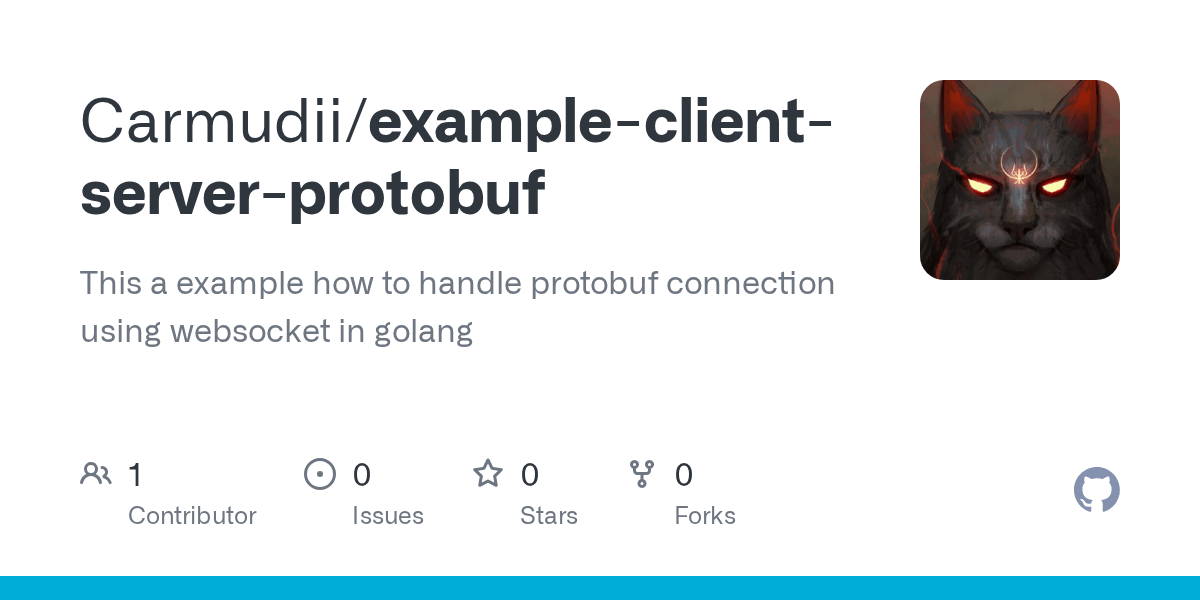 Carmudii/example-client-server-protobuf

This a example how to handle protobuf connection using websocket in golang

1
Contributor

0
Issues

0
Stars

0
Forks